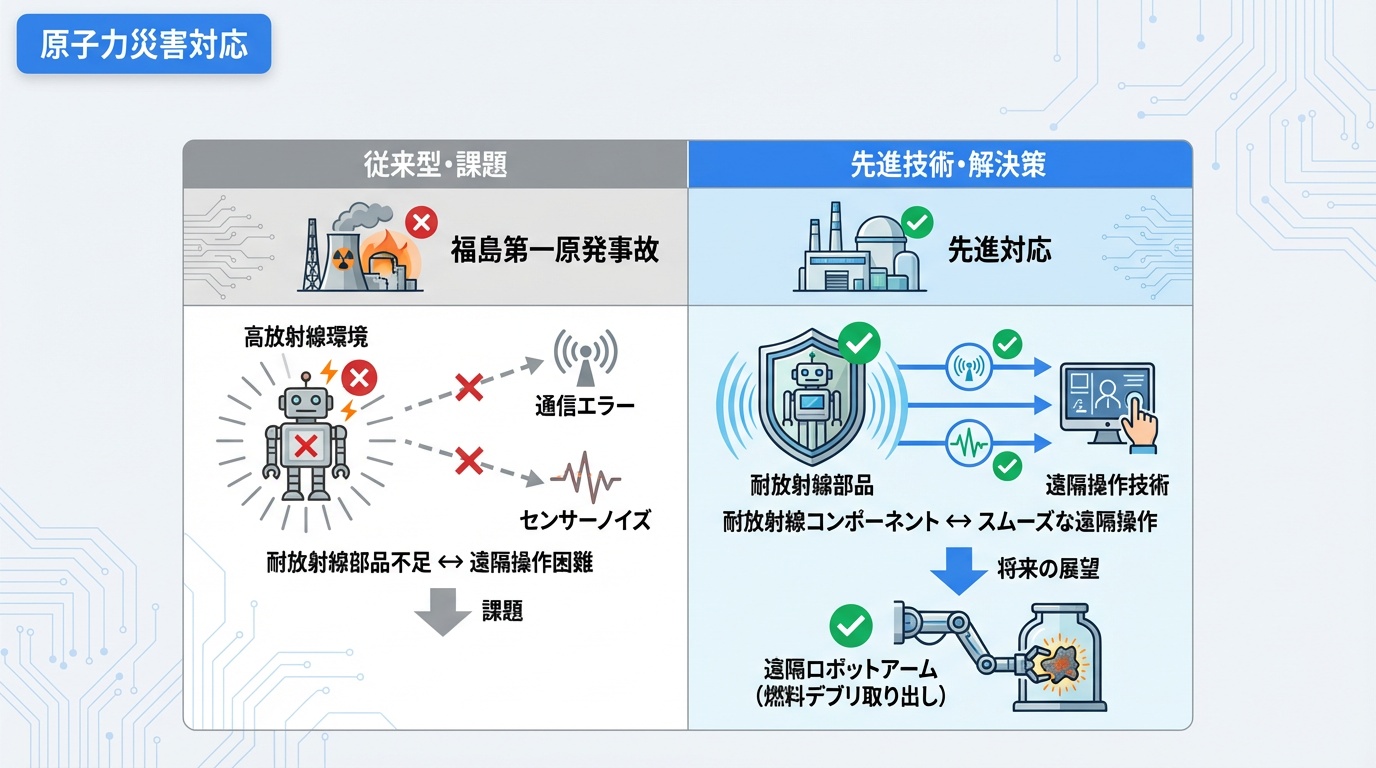 原子力災害対応

従来型・課題

福島第一原発事故

高放射線環境

通信エラー

センサーノイズ

耐放射線部品不足 ↔ 遠隔操作困難

課題

先進技術・解決策

先進対応

耐放射線部品

遠隔操作技術

耐放射線コンポーネント ↔ スムーズな遠隔操作

将来の展望

遠隔ロボットアーム
（燃料デブリ取り出し）